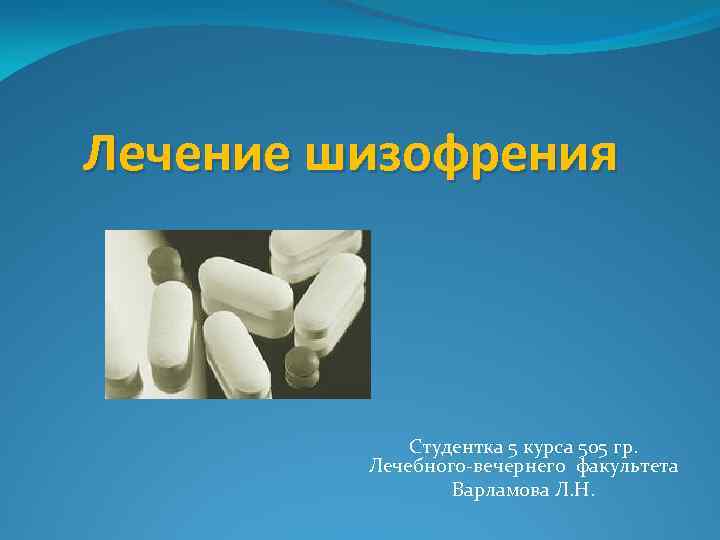 Лечение шизофрения

Студентка 5 курса 505 гр.
Лечебного-вечернего факультета
Варламова Л.Н.